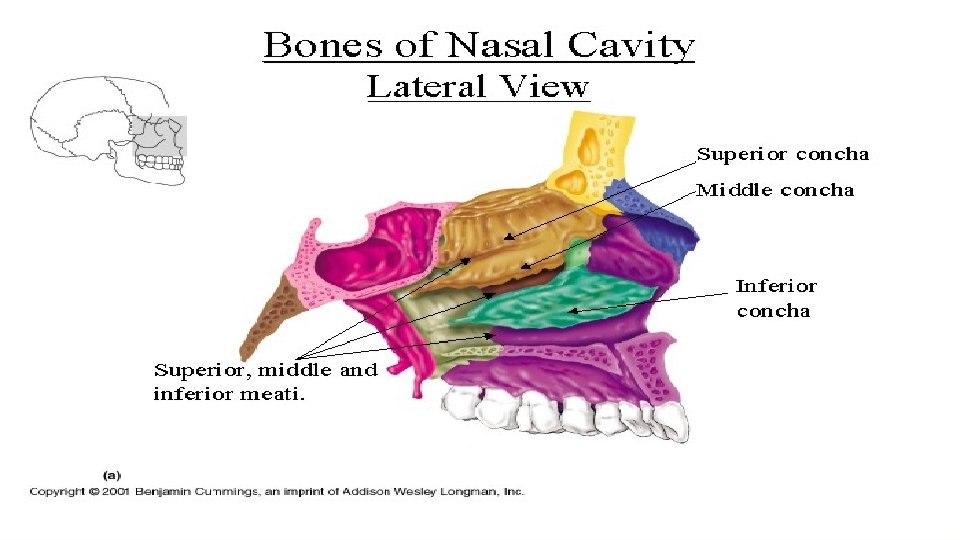 Bones of Nasal Cavity
Lateral View

Superior concha
Middle concha
Inferior concha
Superior, middle and inferior meati.

(a)
Copyright © 2001 Benjamin Cummings, an imprint of Addison Wesley Longman, Inc.